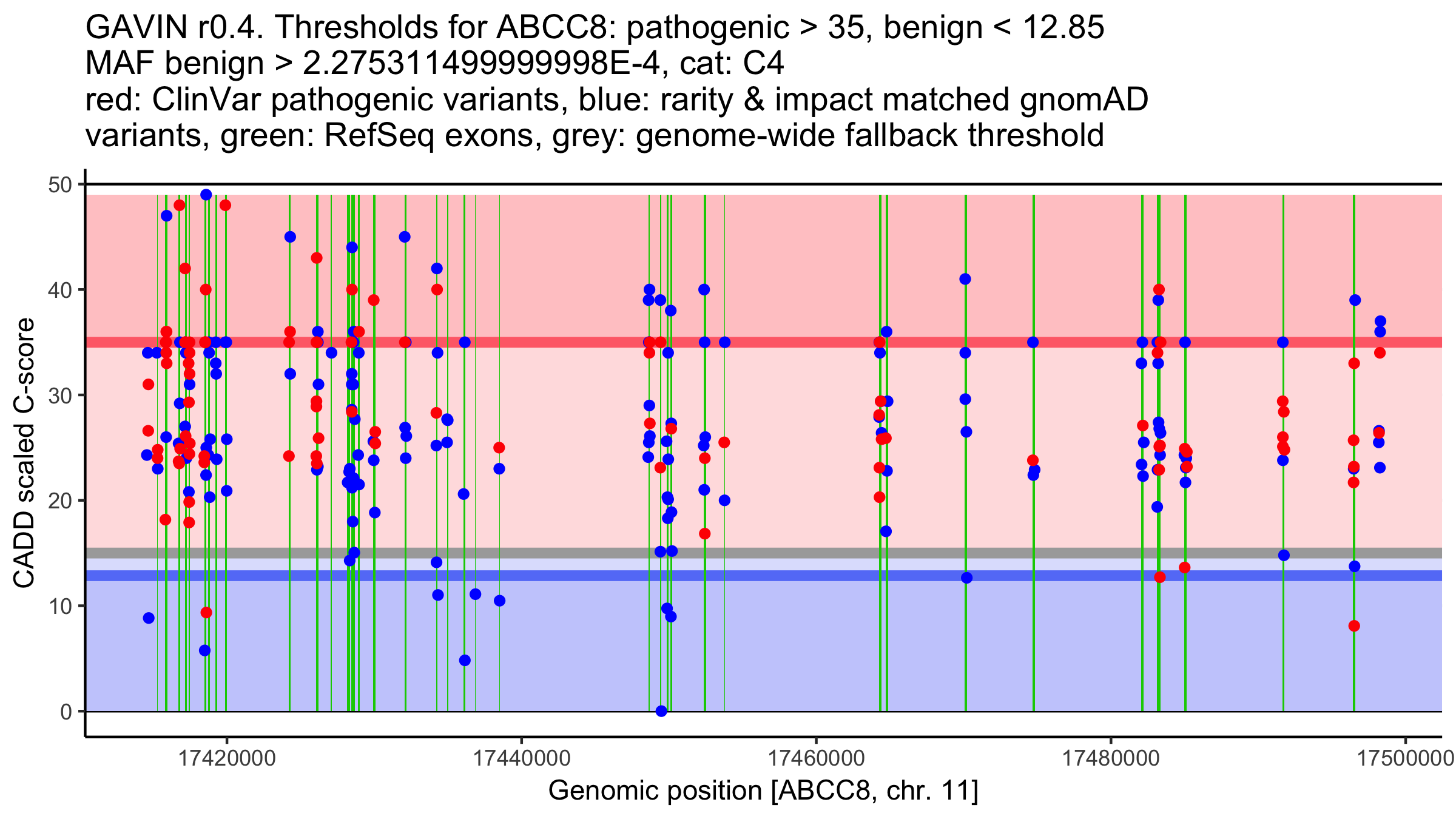 GAVIN r0.4. Thresholds for ABCC8: pathogenic > 35, benign < 12.85
MAF benign > 2.27531149999998E-4, cat: C4
red: ClinVar pathogenic variants, blue: rarity & impact matched gnomAD variants, green: RefSeq exons, grey: genome-wide fallback threshold

CADD scaled C-score

50
40
30
20
10
0

17420000
17440000
17460000
17480000
17500000

Genomic position [ABCC8, chr. 11]